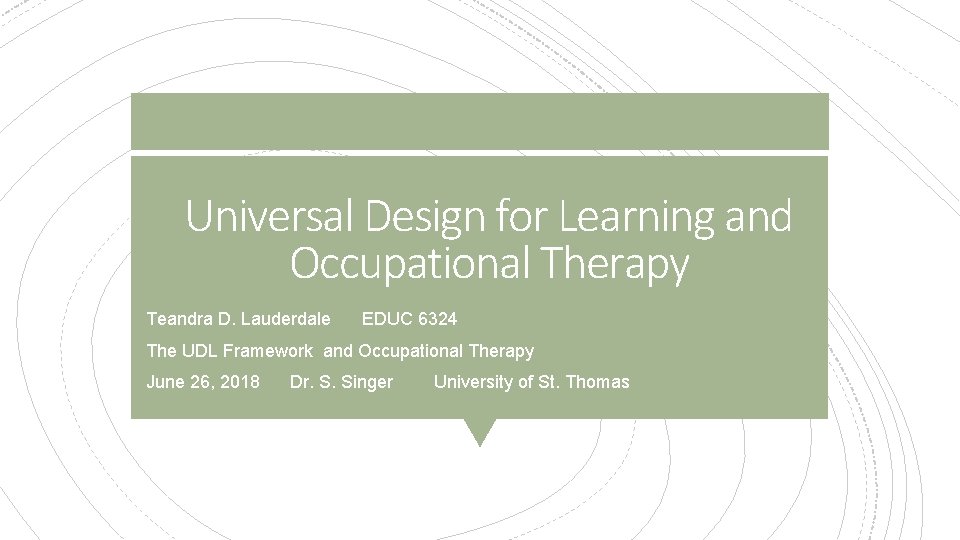 Universal Design for Learning and Occupational Therapy

Teandra D. Lauderdale EDUC 6324

The UDL Framework and Occupational Therapy

June 26, 2018 Dr. S. Singer University of St. Thomas